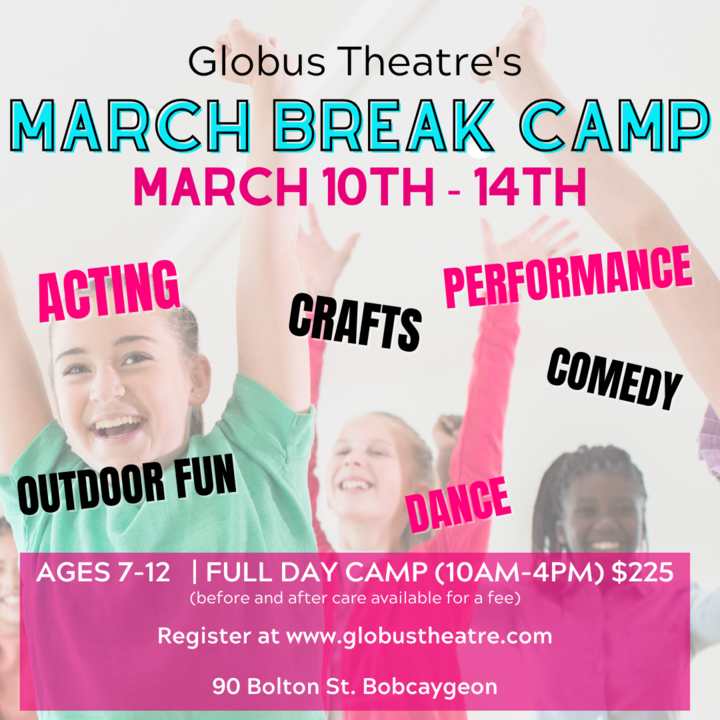 Globus Theatre's

MARCH BREAK CAMP

MARCH 10TH - 14TH

ACTING

CRAFTS

PERFORMANCE

COMEDY

OUTDOOR FUN

DANCE

AGES 7-12 | FULL DAY CAMP (10AM-4PM) $225
(before and after care available for a fee)

Register at www.globustheatre.com

90 Bolton St. Bobcaygeon